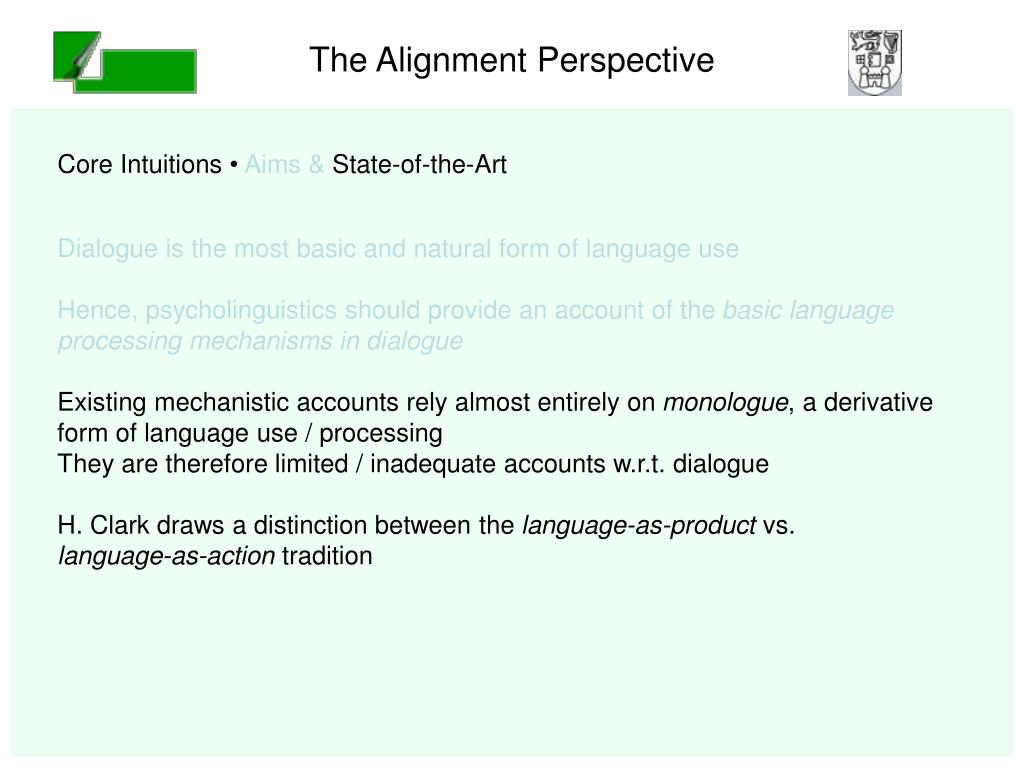 The Alignment Perspective

Core Intuitions • Aims & State-of-the-Art

Dialogue is the most basic and natural form of language use

Hence, psycholinguistics should provide an account of the basic language processing mechanisms in dialogue

Existing mechanistic accounts rely almost entirely on monologue, a derivative form of language use / processing
They are therefore limited / inadequate accounts w.r.t. dialogue

H. Clark draws a distinction between the language-as-product vs. language-as-action tradition